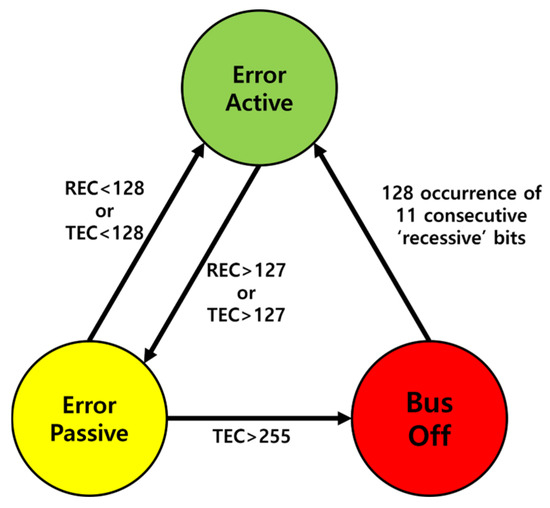 Error Active

REC<128
or
TEC<128

REC>127
or
TEC>127

128 occurrence of 11 consecutive 'recessive' bits

Error Passive

TEC>255

Bus Off